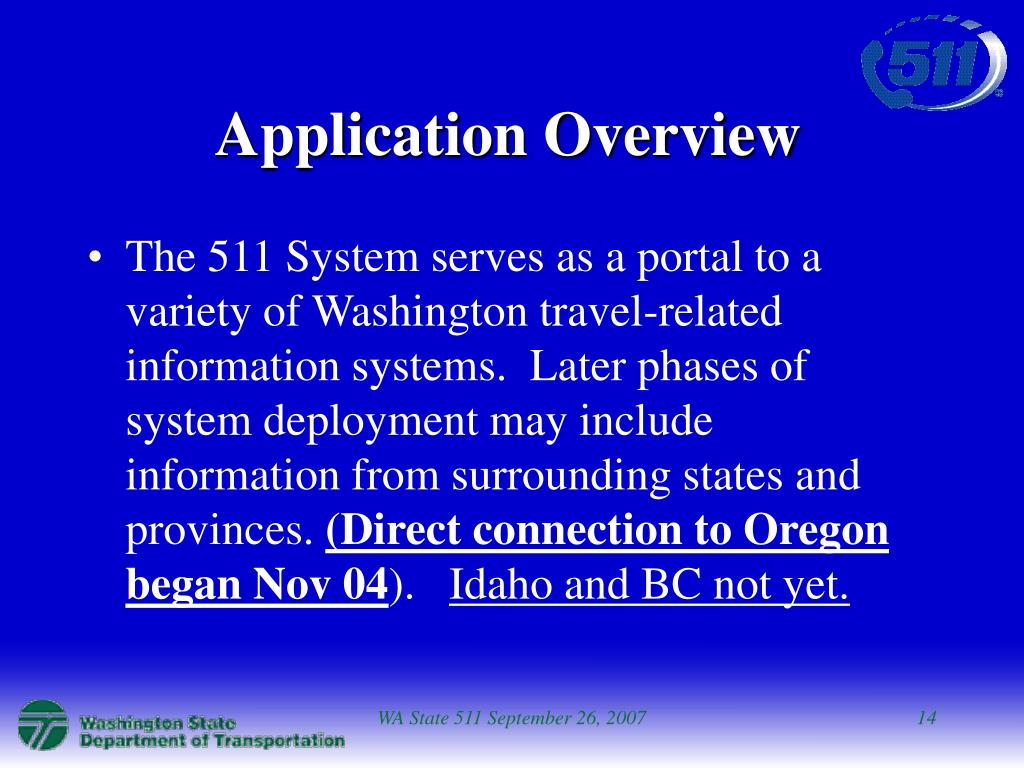 511

Application Overview

• The 511 System serves as a portal to a variety of Washington travel-related information systems. Later phases of system deployment may include information from surrounding states and provinces. (Direct connection to Oregon began Nov 04). Idaho and BC not yet.

Washington State Department of Transportation

WA State 511 September 26, 2007

14